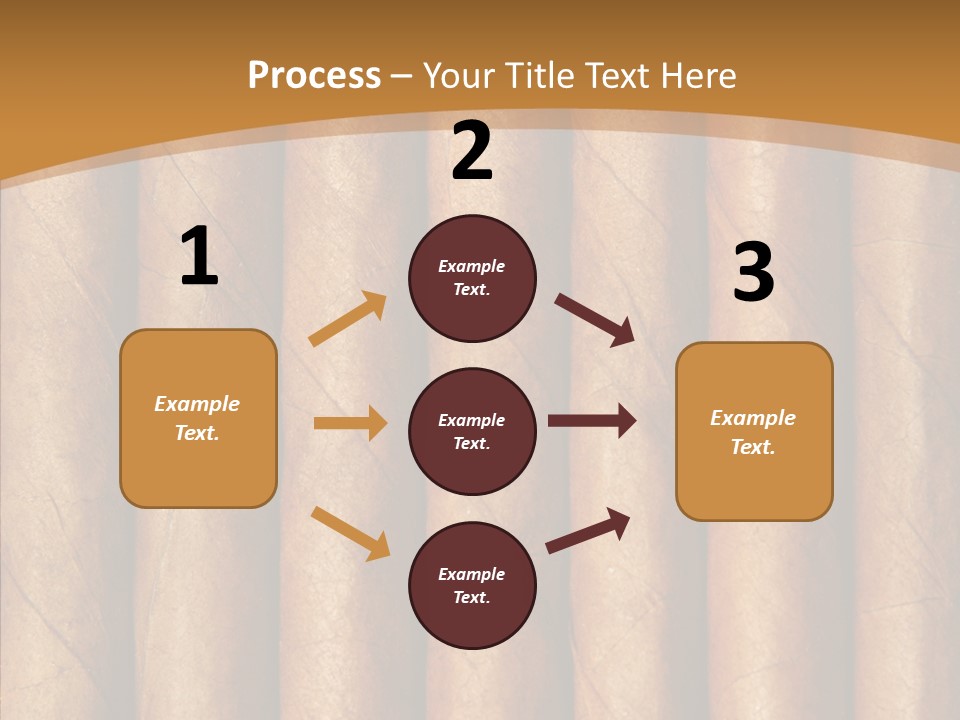 Process – Your Title Text Here

1

Example Text.

2

Example Text.

Example Text.

Example Text.

3

Example Text.